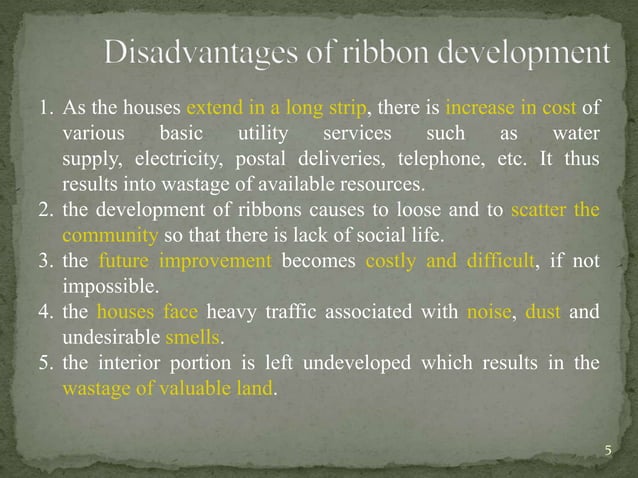 Disadvantages of ribbon development

1. As the houses extend in a long strip, there is increase in cost of various basic utility services such as water supply, electricity, postal deliveries, telephone, etc. It thus results into wastage of available resources.
2. the development of ribbons causes to loose and to scatter the community so that there is lack of social life.
3. the future improvement becomes costly and difficult, if not impossible.
4. the houses face heavy traffic associated with noise, dust and undesirable smells.
5. the interior portion is left undeveloped which results in the wastage of valuable land.

5